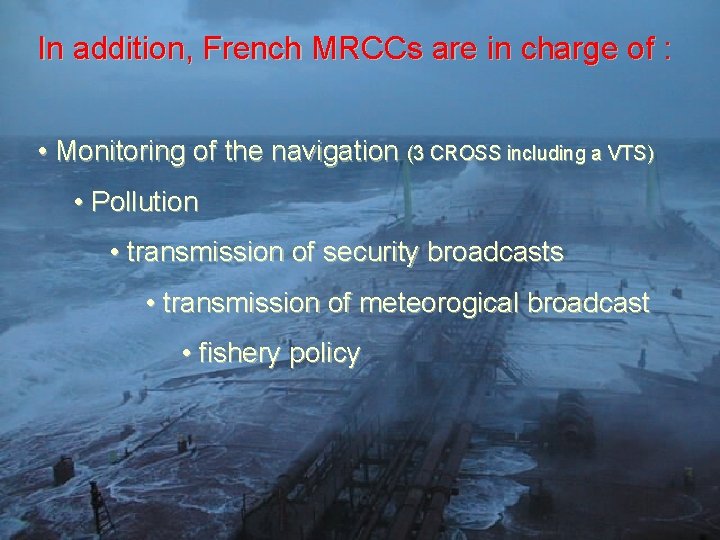 In addition, French MRCCs are in charge of :

• Monitoring of the navigation (3 CROSS including a VTS)

• Pollution

• transmission of security broadcasts

• transmission of meteorogical broadcast

• fishery policy